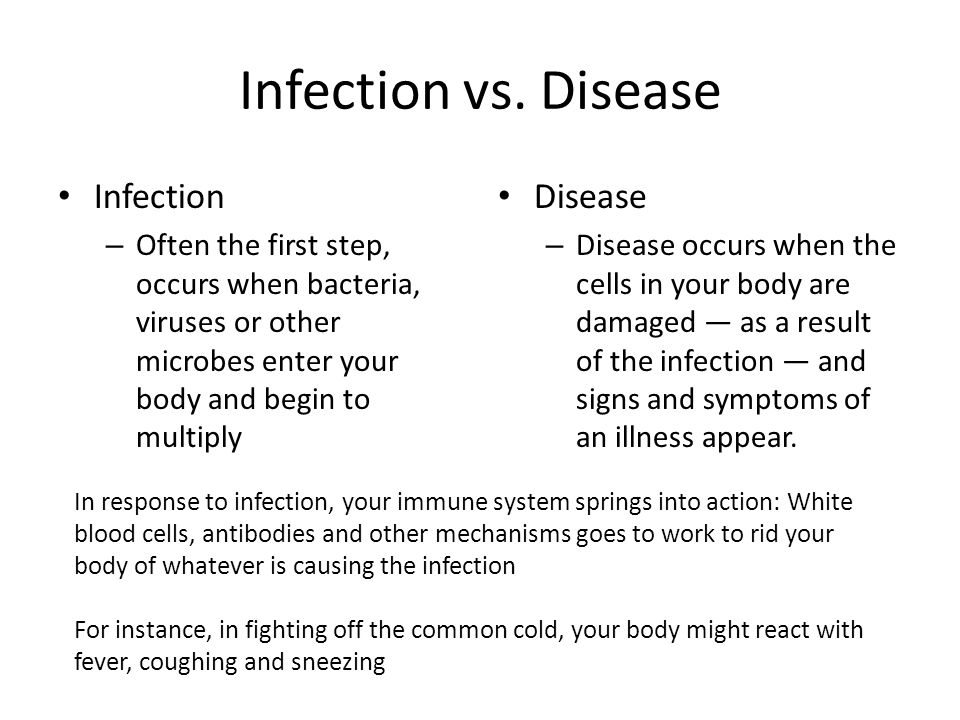 Infection vs. Disease

• Infection
– Often the first step, occurs when bacteria, viruses or other microbes enter your body and begin to multiply

• Disease
– Disease occurs when the cells in your body are damaged — as a result of the infection — and signs and symptoms of an illness appear.

In response to infection, your immune system springs into action: White blood cells, antibodies and other mechanisms goes to work to rid your body of whatever is causing the infection

For instance, in fighting off the common cold, your body might react with fever, coughing and sneezing